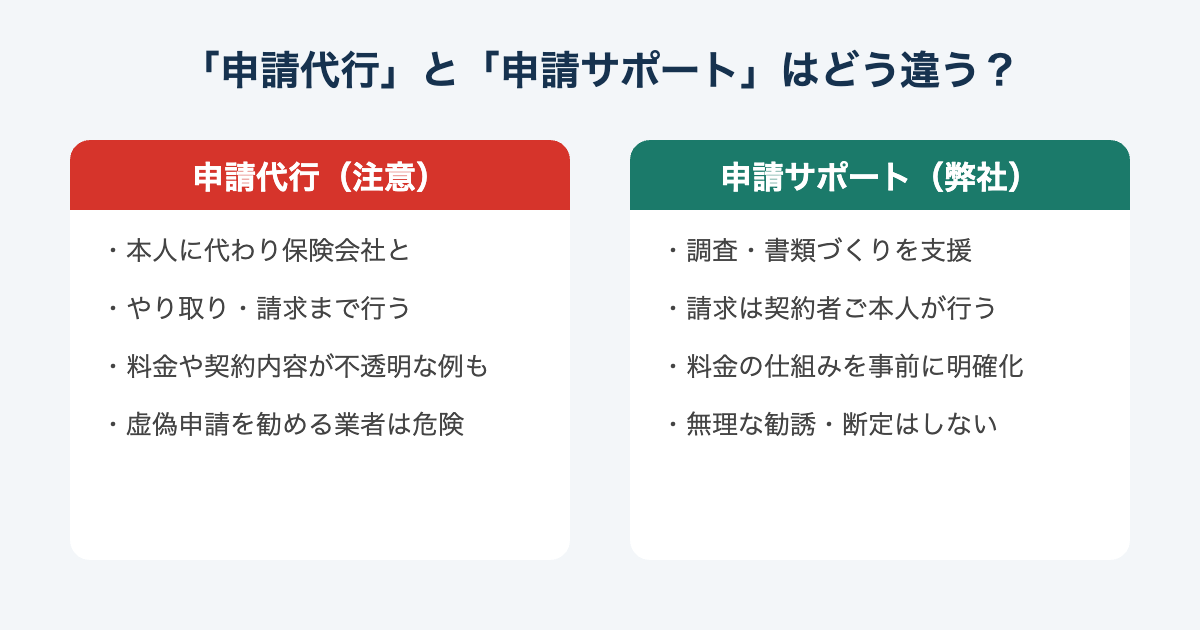 「申請代行」と「申請サポート」はどう違う？

申請代行（注意）

・本人に代わり保険会社と

・やり取り・請求まで行う

・料金や契約内容が不透明な例も

・虚偽申請を勧める業者は危険

申請サポート（弊社）

・調査・書類づくりを支援

・請求は契約者ご本人が行う

・料金の仕組みを事前に明確化

・無理な勧誘・断定はしない